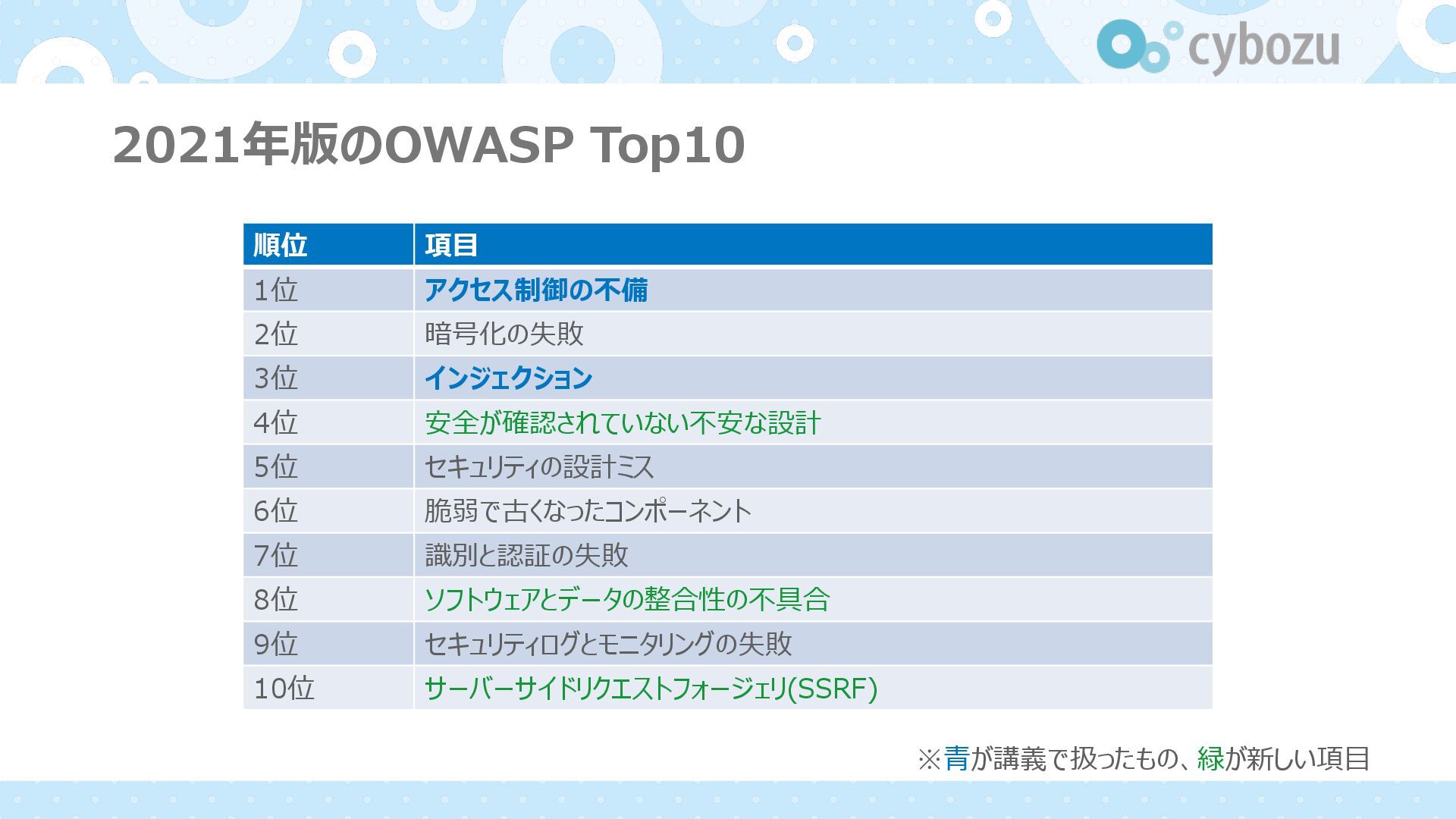 cybozu

2021年版のOWASP Top10

| 順位 | 項目 |
|---|---|
| 1位 | アクセス制御の不備 |
| 2位 | 暗号化の失敗 |
| 3位 | インジェクション |
| 4位 | 安全が確認されていない不安な設計 |
| 5位 | セキュリティの設計ミス |
| 6位 | 脆弱で古くなったコンポーネント |
| 7位 | 識別と認証の失敗 |
| 8位 | ソフトウェアとデータの整合性の不具合 |
| 9位 | セキュリティログとモニタリングの失敗 |
| 10位 | サーバーサイドリクエストフォージェリ(SSRF) |

※青が講義で扱ったもの、緑が新しい項目